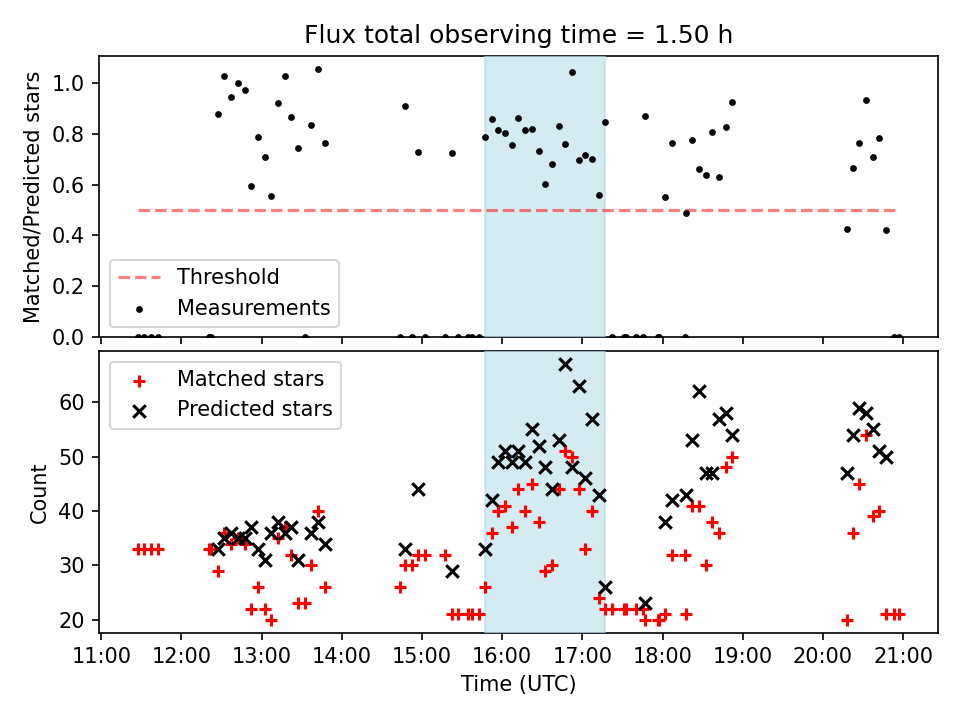 Flux total observing time = 1.50 h

Matched/Predicted stars

1.0
0.8
0.6
0.4
0.2
0.0

Threshold
Measurements

Matched stars
Predicted stars

Count

60
50
40
30
20

11:00 12:00 13:00 14:00 15:00 16:00 17:00 18:00 19:00 20:00 21:00

Time (UTC)